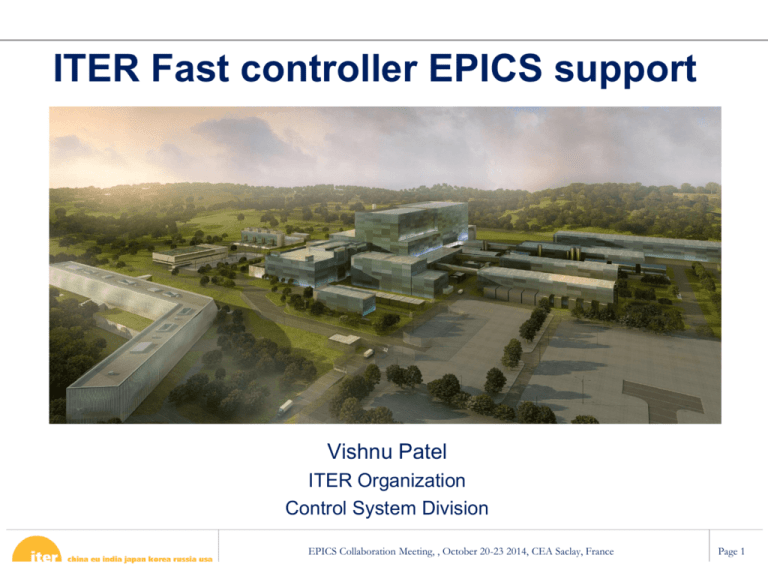 ITER Fast controller EPICS support

Vishnu Patel
ITER Organization
Control System Division

iter china eu india japan korea russia usa

EPICS Collaboration Meeting, , October 20-23 2014, CEA Saclay, France

Page 1